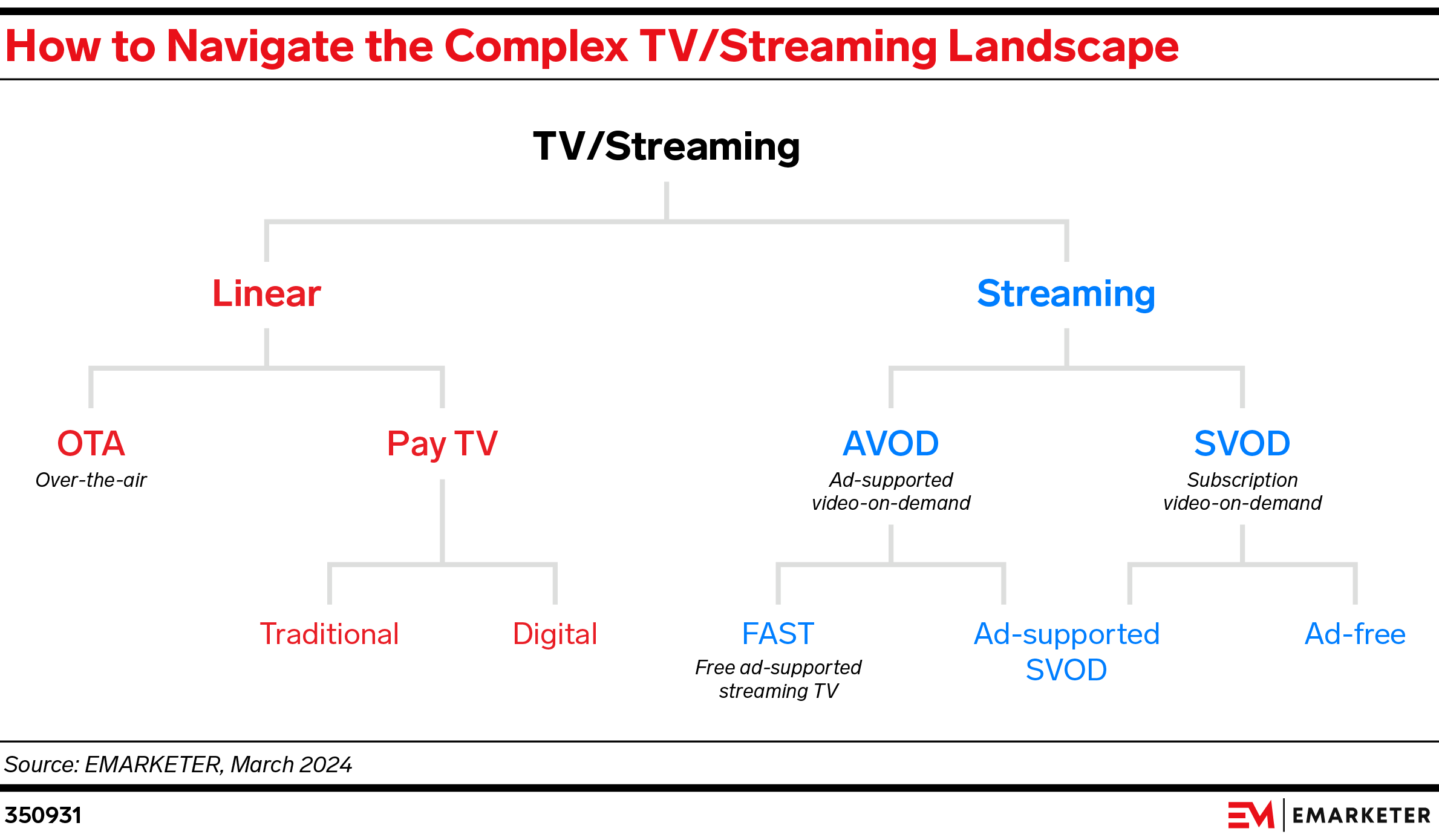 How to Navigate the Complex TV/Streaming Landscape

TV/Streaming

Linear

Streaming

OTA
Over-the-air

Pay TV

AVOD
Ad-supported video-on-demand

SVOD
Subscription video-on-demand

Traditional

Digital

FAST
Free ad-supported streaming TV

Ad-supported SVOD

Ad-free

Source: EMARKETER, March 2024

350931

EM | EMARKETER